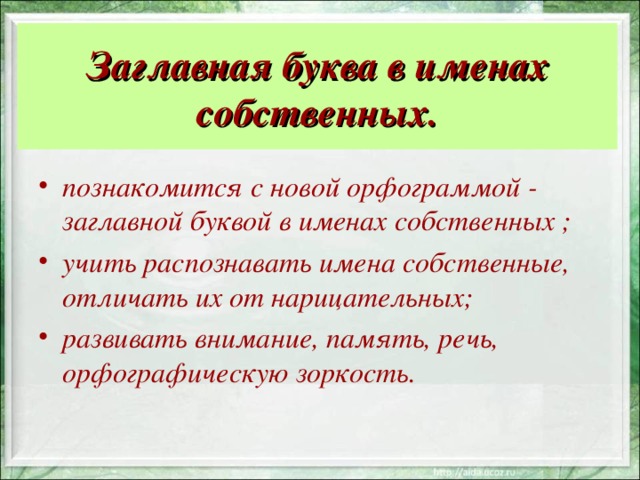 Заглавная буква в именах собственных.

• познакомится с новой орфограммой - заглавной буквой в именах собственных ;
• учить распознавать имена собственные, отличать их от нарицательных;
• развивать внимание, память, речь, орфографическую зоркость.

http://aida.ucoz.ru